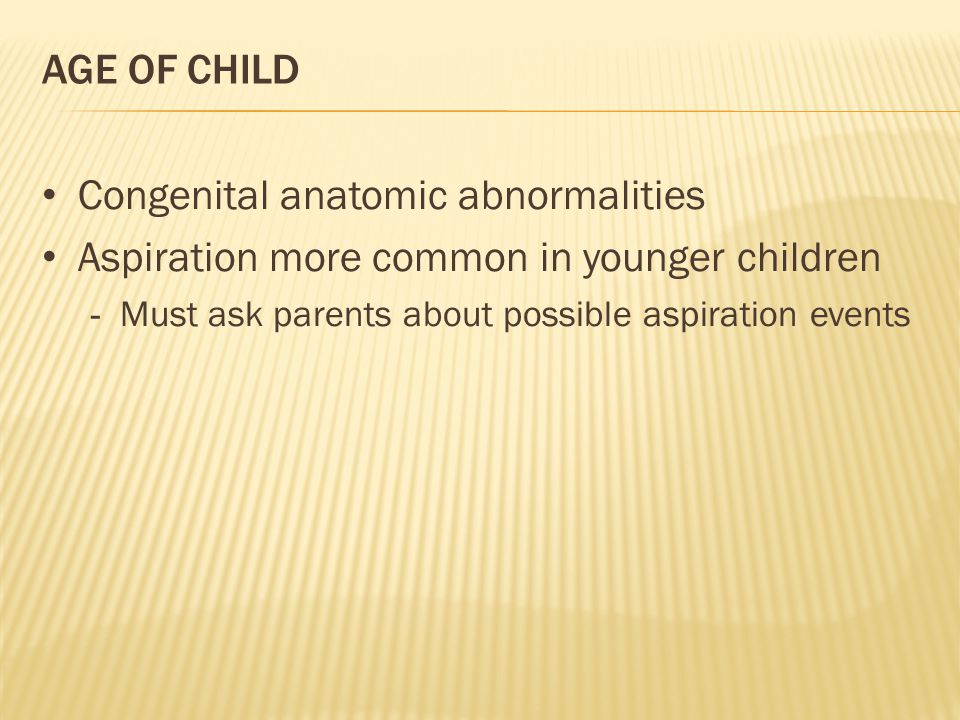 AGE OF CHILD

• Congenital anatomic abnormalities
• Aspiration more common in younger children
  - Must ask parents about possible aspiration events